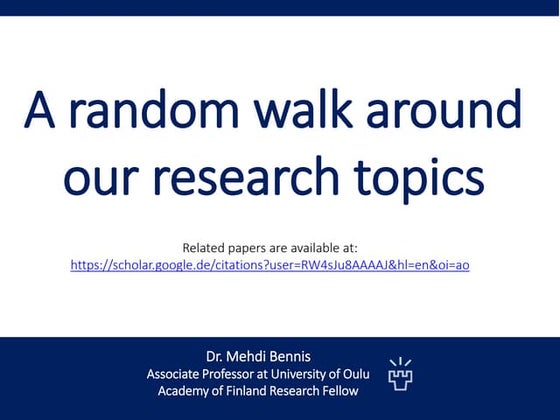 A random walk around our research topics

Related papers are available at:
https://scholar.google.de/citations?user=RW4sJu8AAAAJ&hl=en&oi=ao

Dr. Mehdi Bennis
Associate Professor at University of Oulu
Academy of Finland Research Fellow